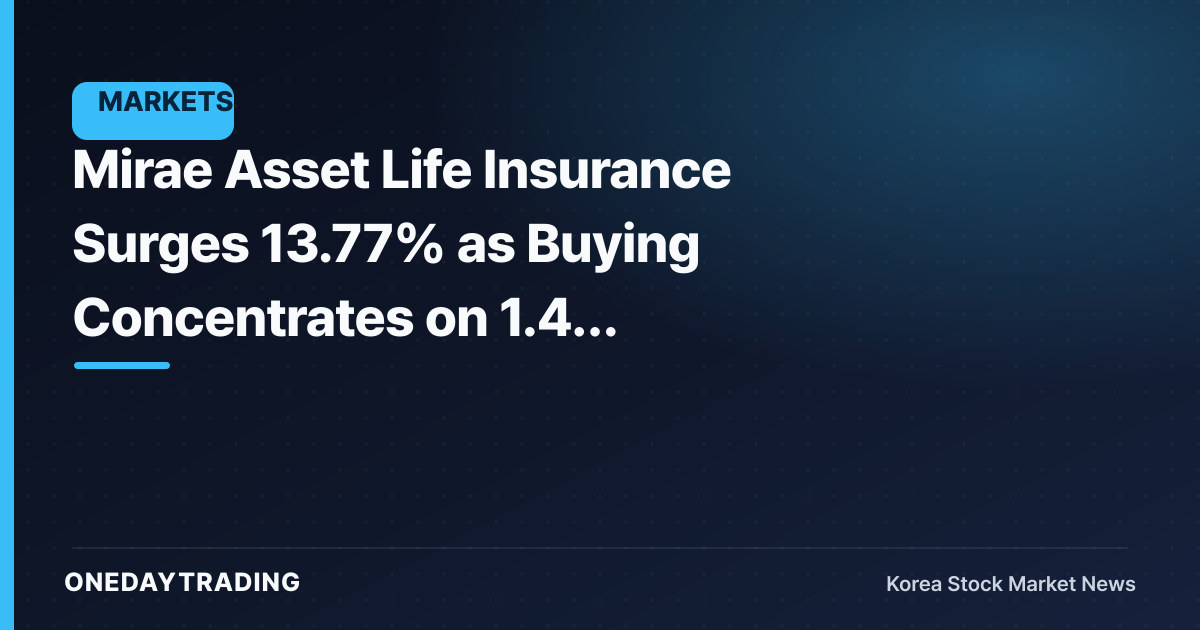 MARKETS

Mirae Asset Life Insurance Surges 13.77% as Buying Concentrates on 1.4...

ONEDAYTRADING

Korea Stock Market News